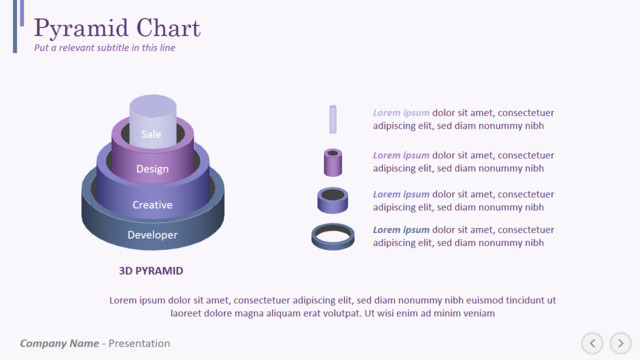 Pyramid Chart
Put a relevant subtitle in this line

Sale
Design
Creative
Developer

3D PYRAMID

Lorem ipsum dolor sit amet, consectetuer adipiscing elit, sed diam nonummy nibh

Lorem ipsum dolor sit amet, consectetuer adipiscing elit, sed diam nonummy nibh

Lorem ipsum dolor sit amet, consectetuer adipiscing elit, sed diam nonummy nibh

Lorem ipsum dolor sit amet, consectetuer adipiscing elit, sed diam nonummy nibh

Lorem ipsum dolor sit amet, consectetuer adipiscing elit, sed diam nonummy nibh euismod tincidunt ut laoreet dolore magna aliquam erat volutpat. Ut wisi enim ad minim veniam

Company Name - Presentation